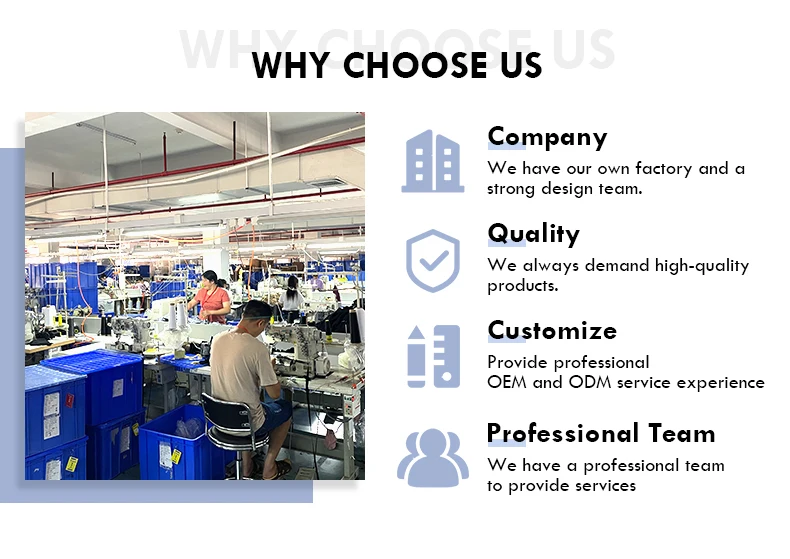 WHY CHOOSE US

WHY CHOOSE US

Company

We have our own factory and a strong design team.

Quality

We always demand high-quality products.

Customize

Provide professional
OEM and ODM service experience

Professional Team

We have a professional team
to provide services